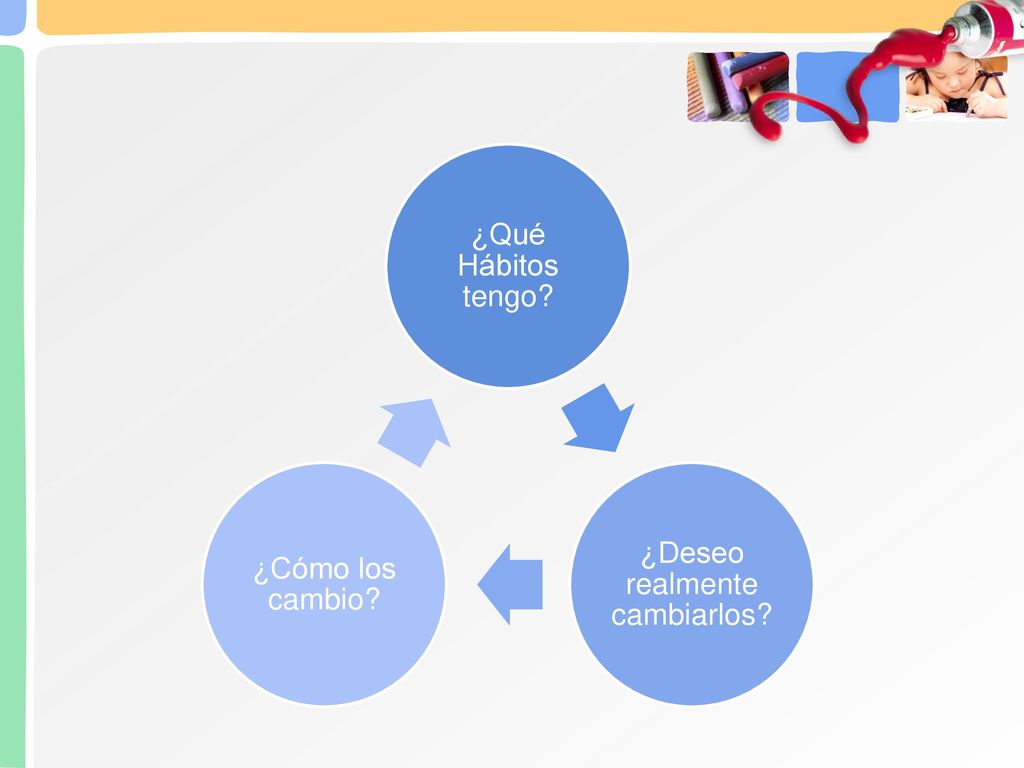 ¿Qué Hábitos tengo?

¿Deseo realmente cambiarlos?

¿Cómo los cambio?